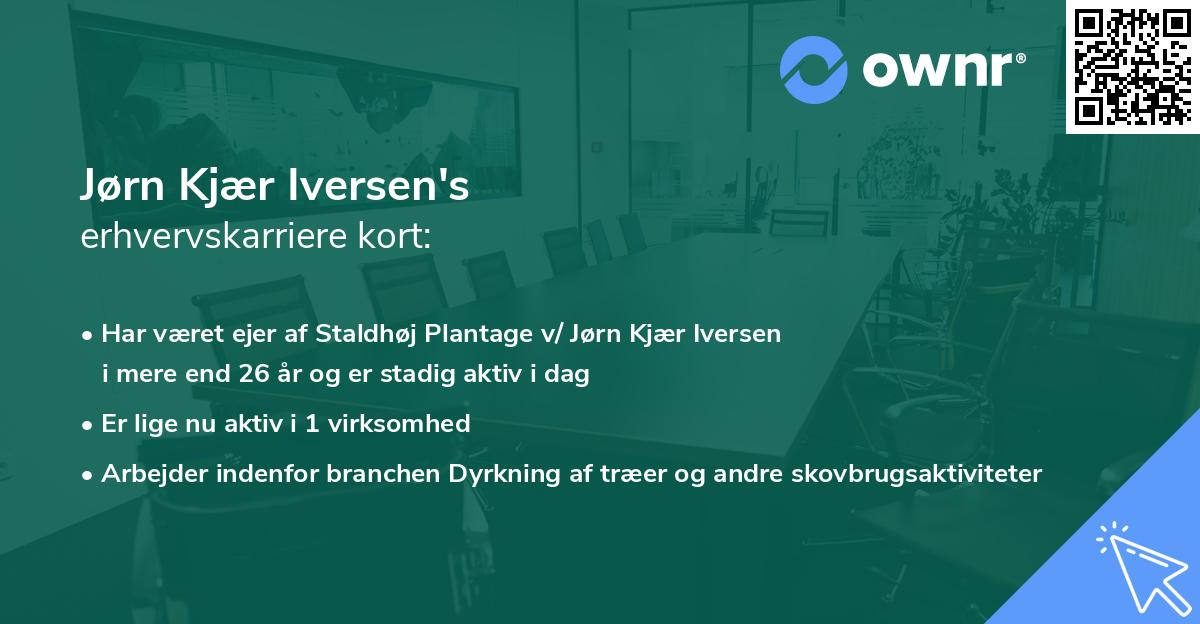 ownr®

Jørn Kjær Iversen's
erhvervskarriere kort:

• Har været ejer af Staldhøj Plantage v/ Jørn Kjær Iversen i mere end 26 år og er stadig aktiv i dag

• Er lige nu aktiv i 1 virksomhed

• Arbejder indenfor branchen Dyrkning af træer og andre skovbrugsaktiviteter